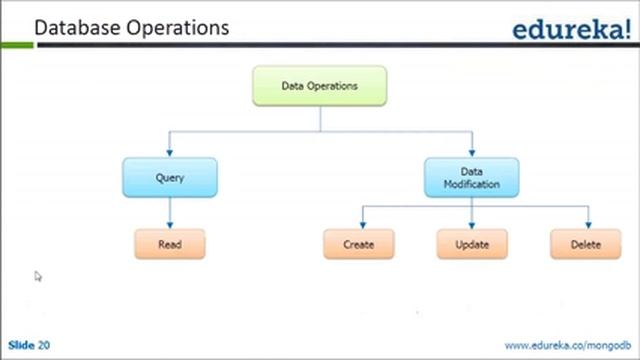 Database Operations

edureka!

Data Operations

Query

Data Modification

Read

Create

Update

Delete

Slide 20

www.edureka.co/mongodb